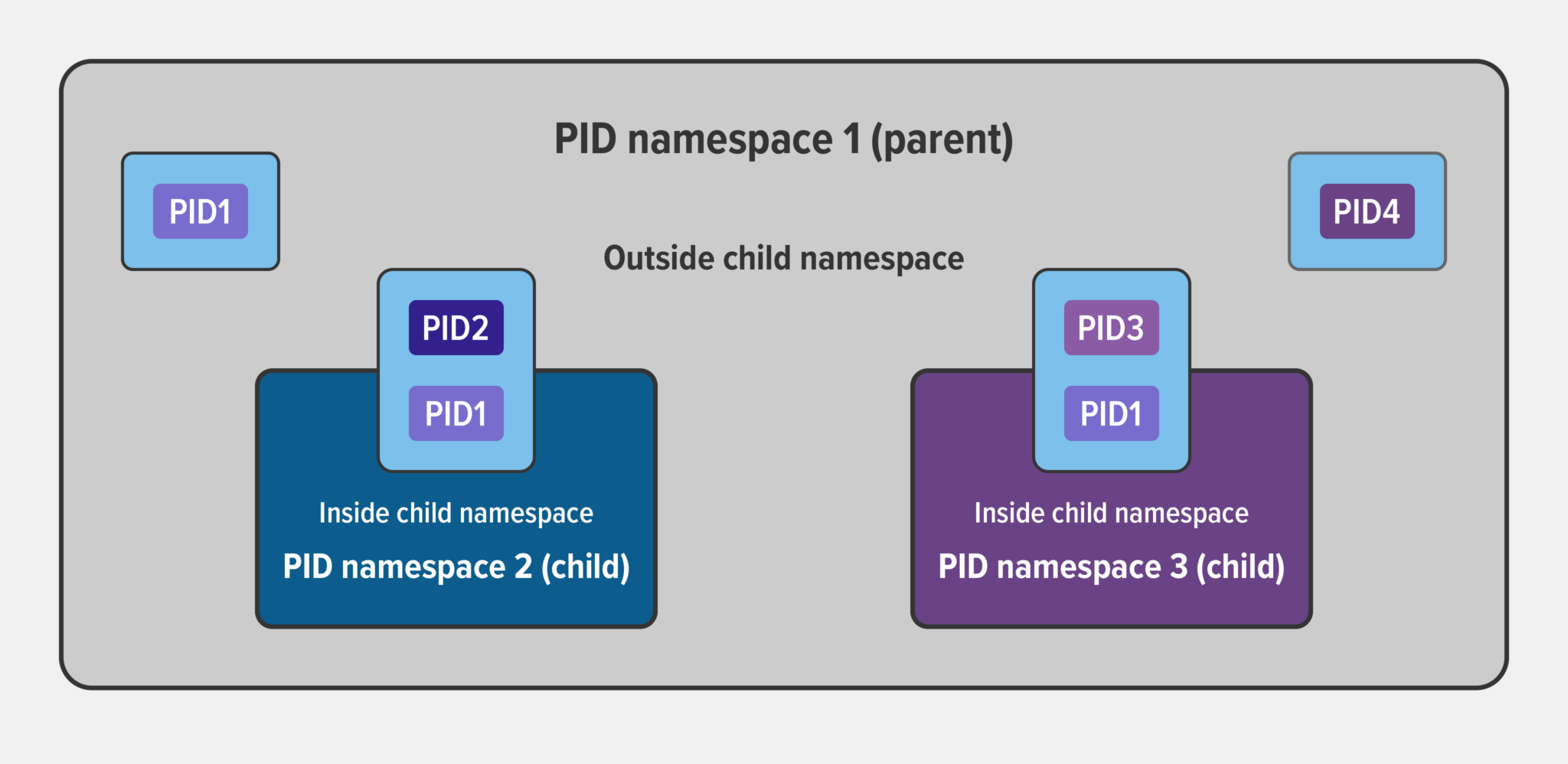 PID namespace 1 (parent)

PID1

PID4

Outside child namespace

PID2

PID1

Inside child namespace

PID namespace 2 (child)

PID3

PID1

Inside child namespace

PID namespace 3 (child)